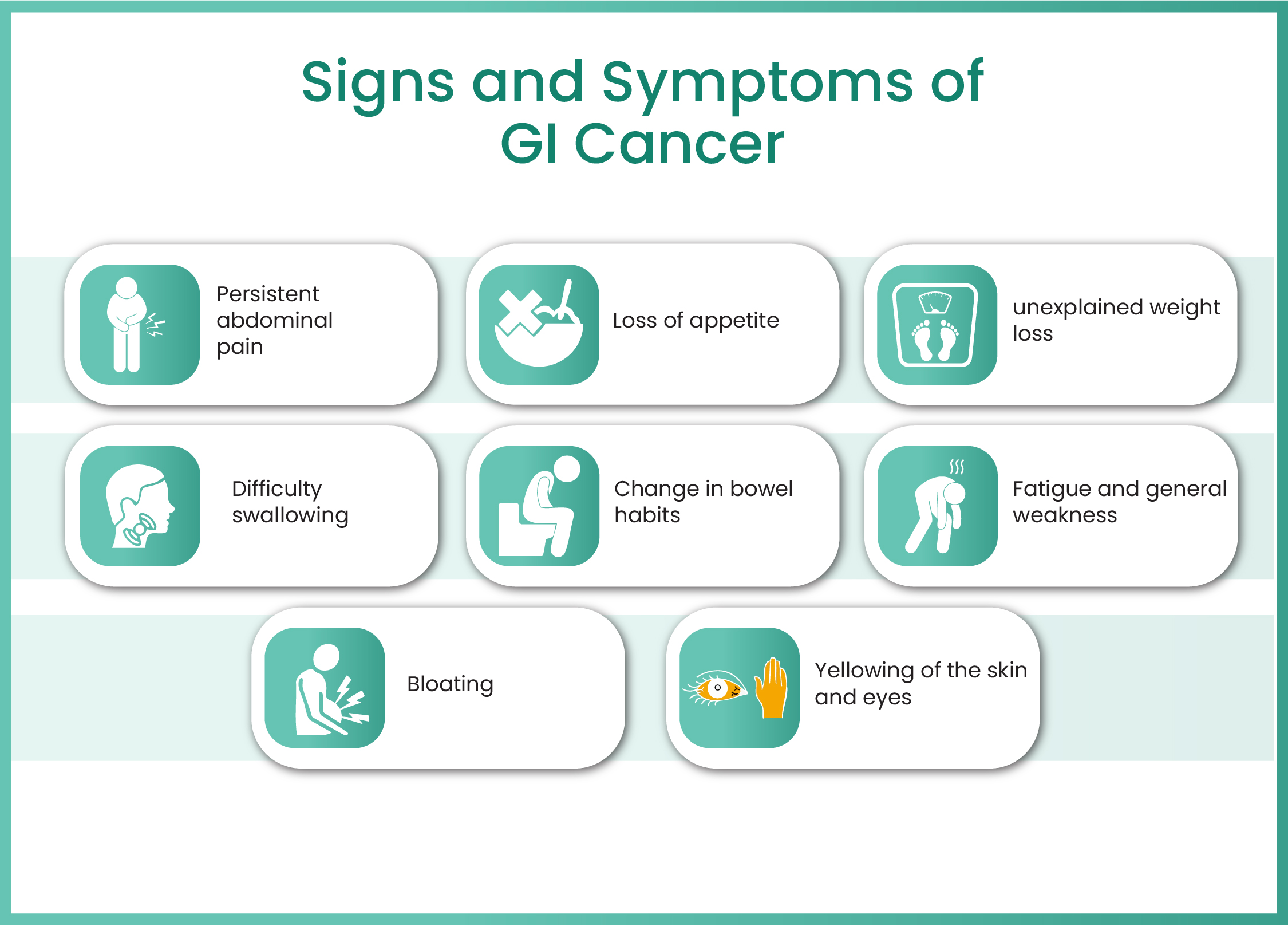 Signs and Symptoms of GI Cancer

Persistent abdominal pain

Loss of appetite

unexplained weight loss

Difficulty swallowing

Change in bowel habits

Fatigue and general weakness

Bloating

Yellowing of the skin and eyes